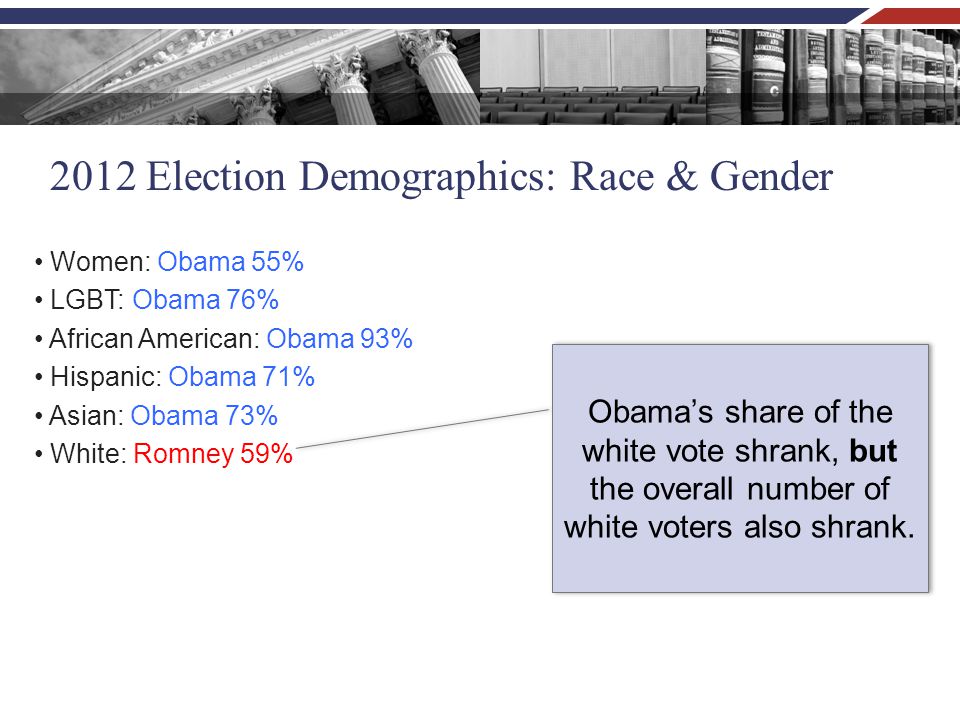 2012 Election Demographics: Race & Gender

• Women: Obama 55%
• LGBT: Obama 76%
• African American: Obama 93%
• Hispanic: Obama 71%
• Asian: Obama 73%
• White: Romney 59%

Obama's share of the white vote shrank, but the overall number of white voters also shrank.